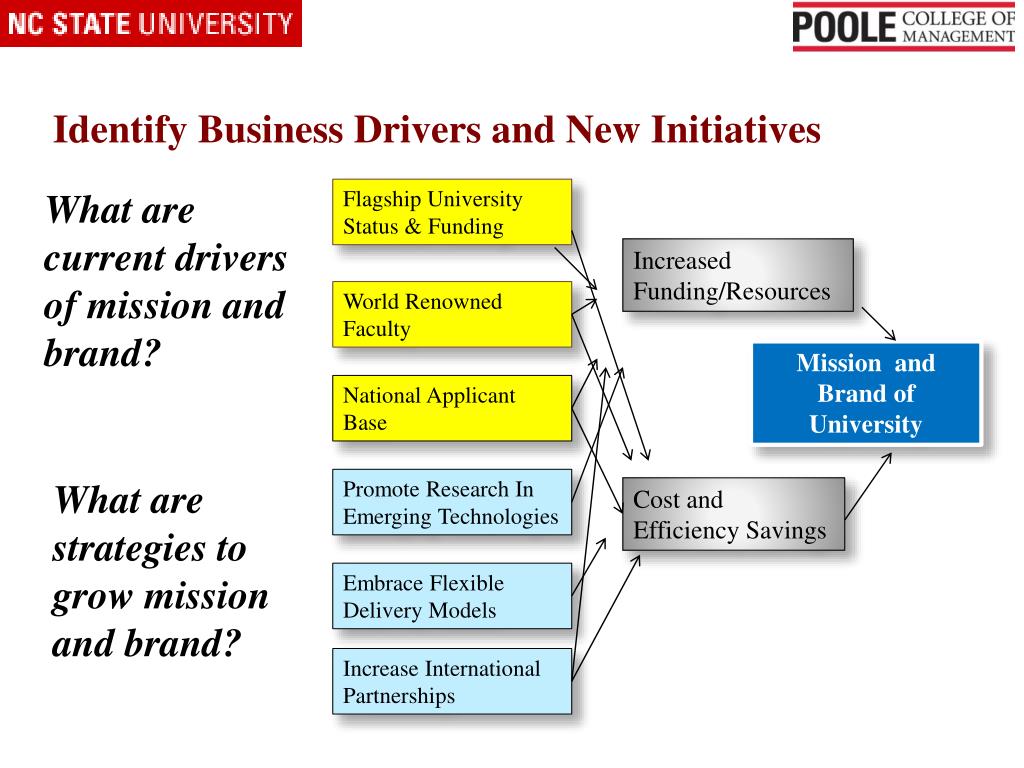 NC STATE UNIVERSITY

POOLE COLLEGE OF MANAGEMENT

Identify Business Drivers and New Initiatives

What are current drivers of mission and brand?

What are strategies to grow mission and brand?

Flagship University Status & Funding

World Renowned Faculty

National Applicant Base

Promote Research In Emerging Technologies

Embrace Flexible Delivery Models

Increase International Partnerships

Increased Funding/Resources

Cost and Efficiency Savings

Mission and Brand of University